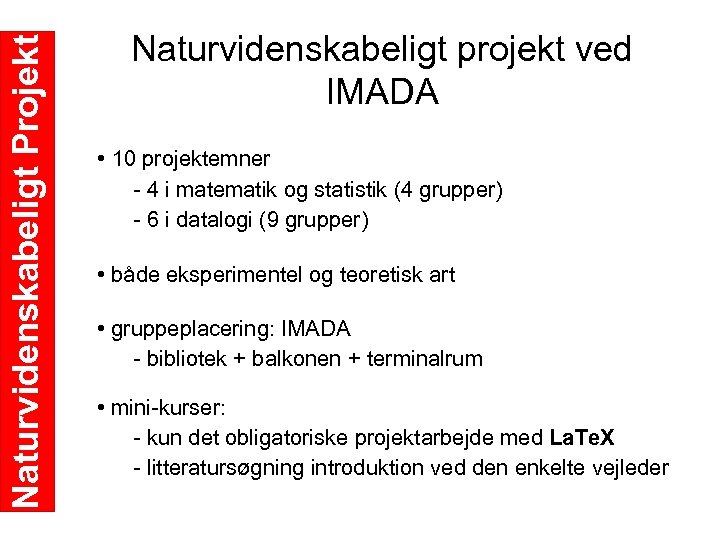 Naturvidenskabeligt Projekt

Naturvidenskabeligt projekt ved IMADA

• 10 projektemner
- 4 i matematik og statistik (4 grupper)
- 6 i datalogi (9 grupper)

• både eksperimentel og teoretisk art

• gruppeplacering: IMADA
- bibliotek + balkonen + terminalrum

• mini-kurser:
- kun det obligatoriske projektarbejde med LaTeX
- litteratursøgning introduktion ved den enkelte vejleder